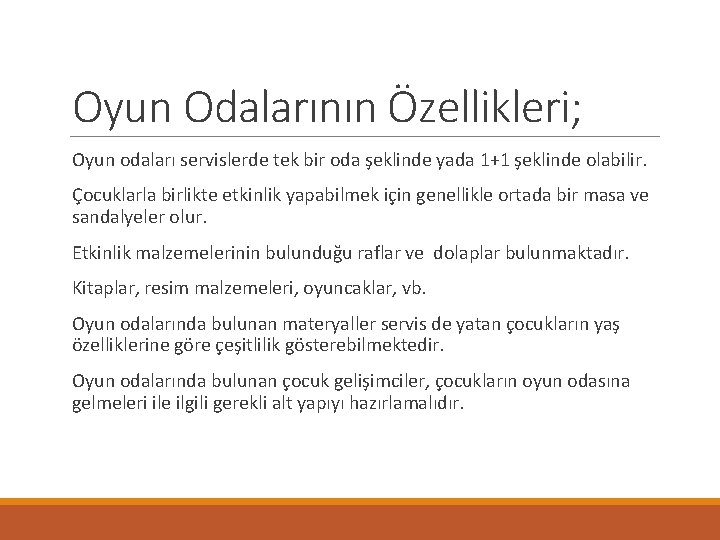 Oyun Odalarının Özellikleri;

Oyun odaları servislerde tek bir oda şeklinde yada 1+1 şeklinde olabilir.

Çocuklarla birlikte etkinlik yapabilmek için genellikle ortada bir masa ve sandalyeler olur.

Etkinlik malzemelerinin bulunduğu raflar ve dolaplar bulunmaktadır.

Kitaplar, resim malzemeleri, oyuncaklar, vb.

Oyun odalarında bulunan materyaller servis de yatan çocukların yaş özelliklerine göre çeşitlilik gösterebilmektedir.

Oyun odalarında bulunan çocuk gelişimciler, çocukların oyun odasına gelmeleri ile ilgili gerekli alt yapıyı hazırlamalıdır.